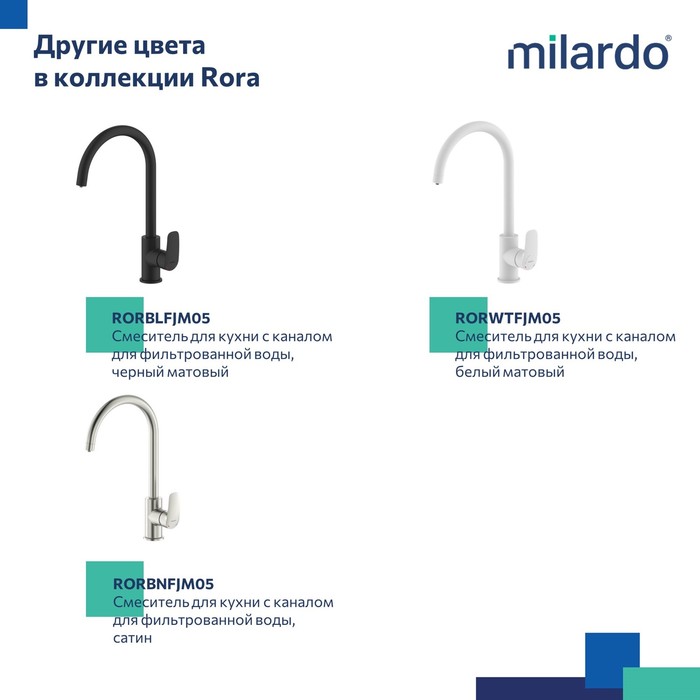 Другие цвета в коллекции Rora

milardo®

RORBLFJM05
Смеситель для кухни с каналом для фильтрованной воды, черный матовый

RORWTFJM05
Смеситель для кухни с каналом для фильтрованной воды, белый матовый

RORBNFJM05
Смеситель для кухни с каналом для фильтрованной воды, сатин